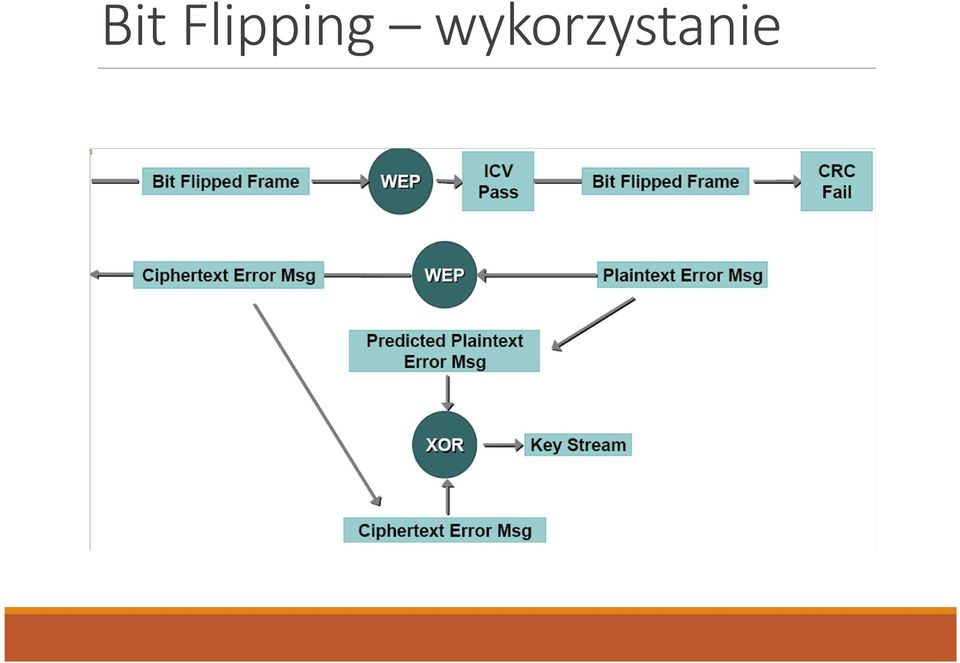 Bit Flipping – wykorzystanie

Bit Flipped Frame

WEP

ICV Pass

Bit Flipped Frame

CRC Fail

Ciphertext Error Msg

WEP

Plaintext Error Msg

Predicted Plaintext Error Msg

XOR

Key Stream

Ciphertext Error Msg